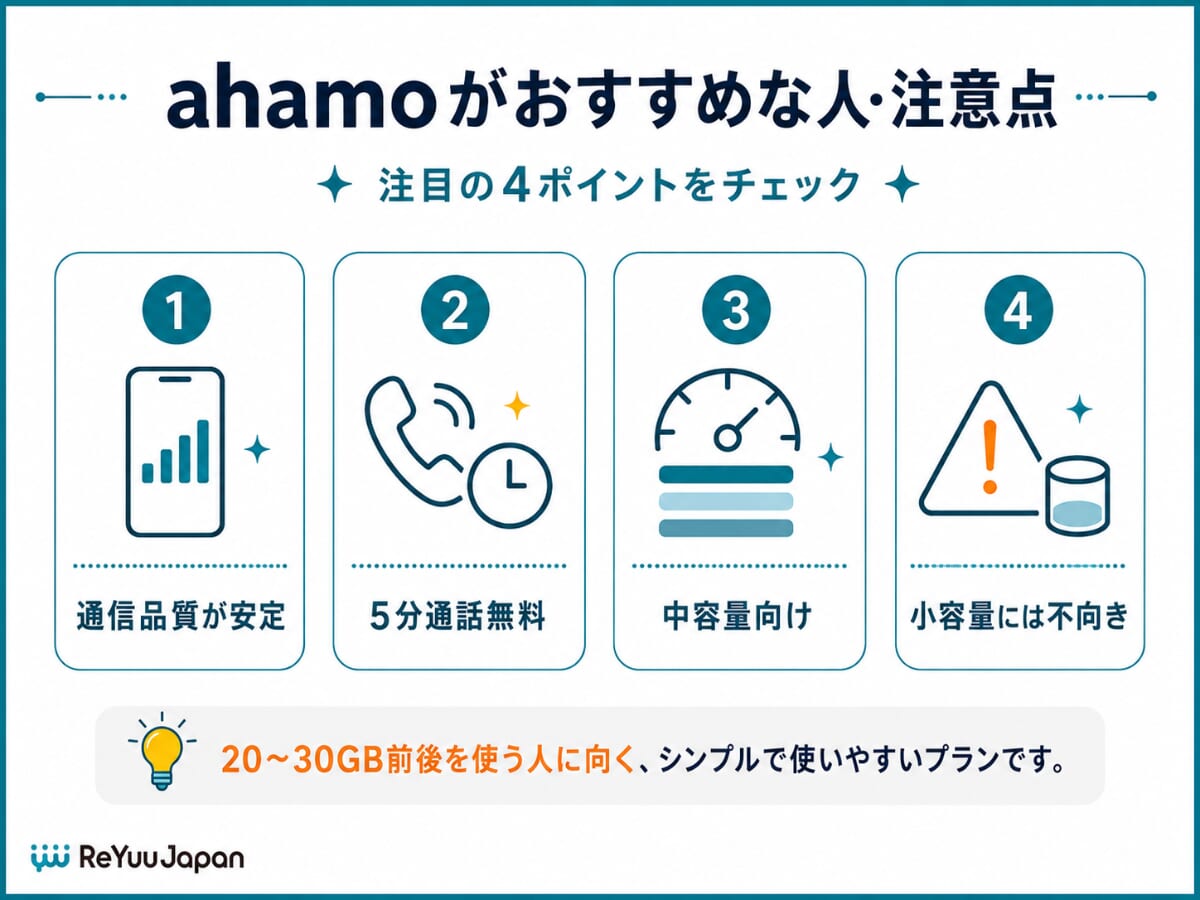 ahamoがおすすめな人·注意点

注目の4ポイントをチェック

1
通信品質が安定

2
5分通話無料

3
中容量向け

4
小容量には不向き

20～30GB前後を使う人に向く、シンプルで使いやすいプランです。

ReYuu Japan